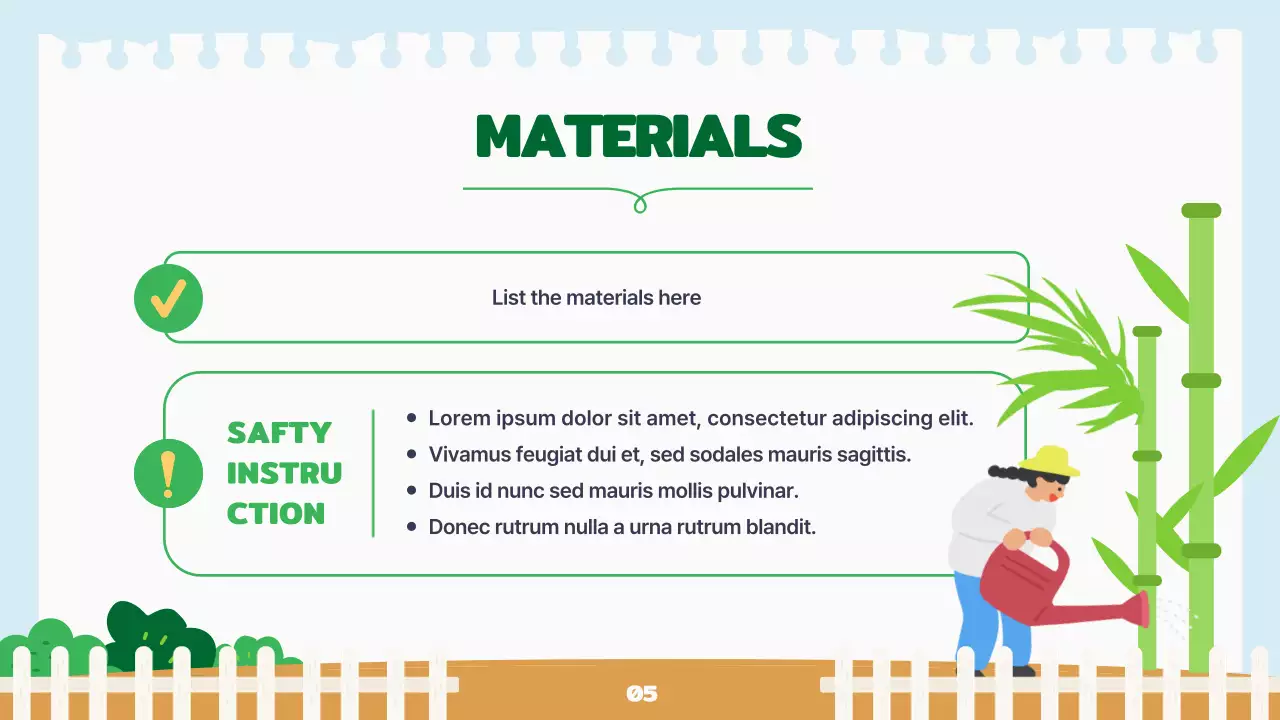 MATERIALS

List the materials here

SAFTY INSTRUCTION

- Lorem ipsum dolor sit amet, consectetur adipiscing elit.
- Vivamus feugiat dui et, sed sodales mauris sagittis.
- Duis id nunc sed mauris mollis pulvinar.
- Donec rutrum nulla a urna rutrum blandit.

05